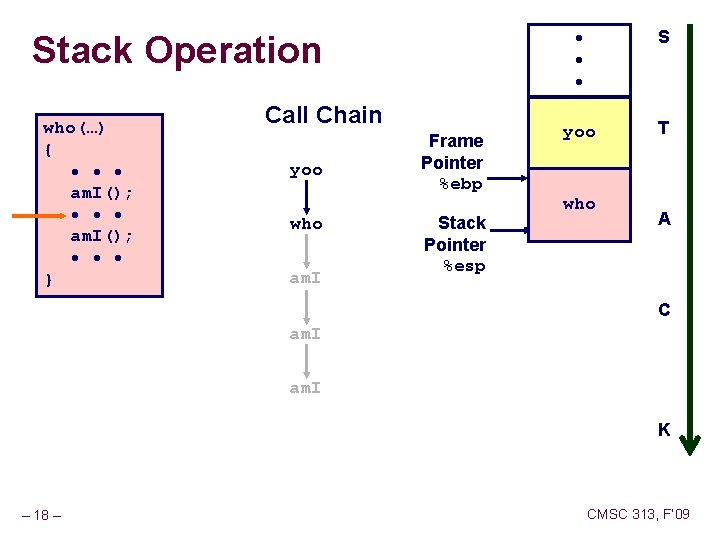 Stack Operation

who(…)
{
• • •
amI();
• • •
amI();
• • •
}

Call Chain

yoo
who
amI
amI
amI

Frame Pointer %ebp

Stack Pointer %esp

•
•
•

yoo

who

S

T

A

C

K

– 18 –

CMSC 313, F'09